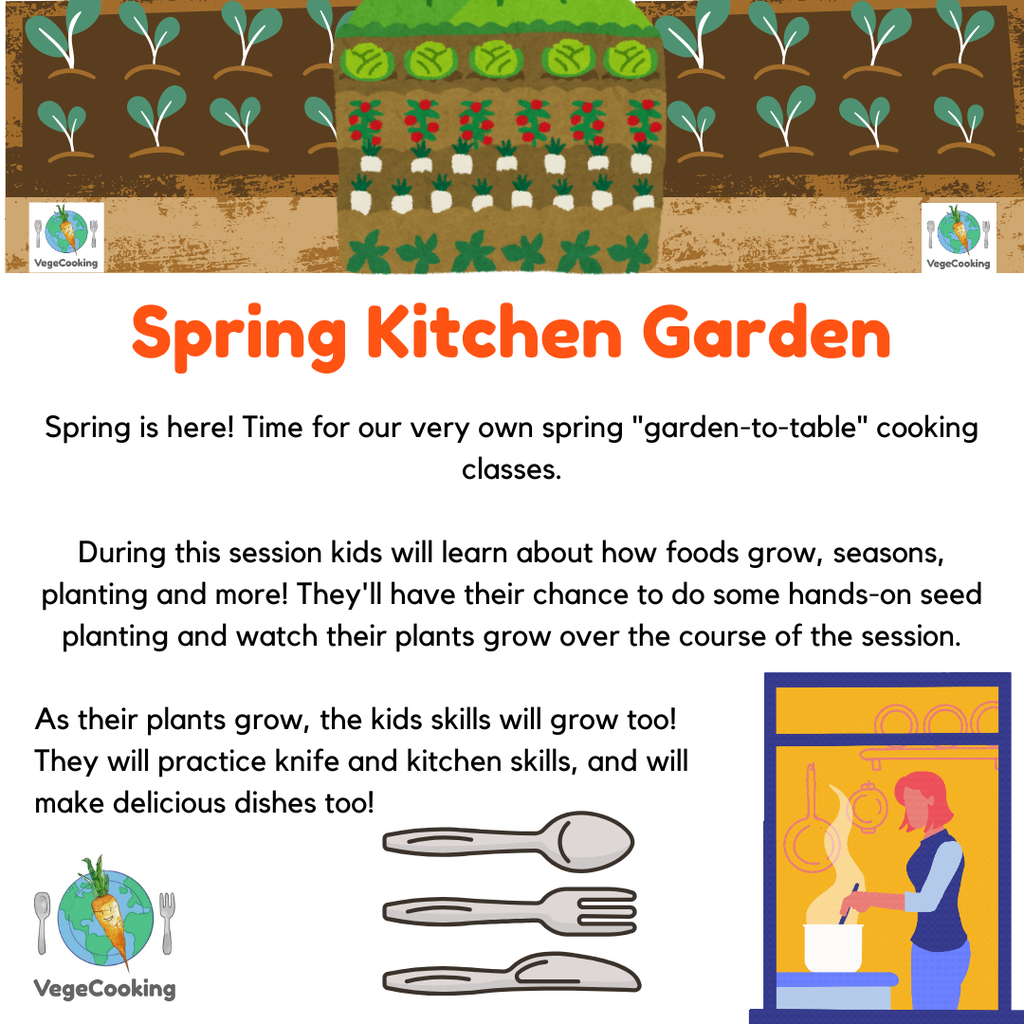 VegeCooking

VegeCooking

Spring Kitchen Garden

Spring is here! Time for our very own spring "garden-to-table" cooking classes.

During this session kids will learn about how foods grow, seasons, planting and more! They'll have their chance to do some hands-on seed planting and watch their plants grow over the course of the session.

As their plants grow, the kids skills will grow too! They will practice knife and kitchen skills, and will make delicious dishes too!

VegeCooking